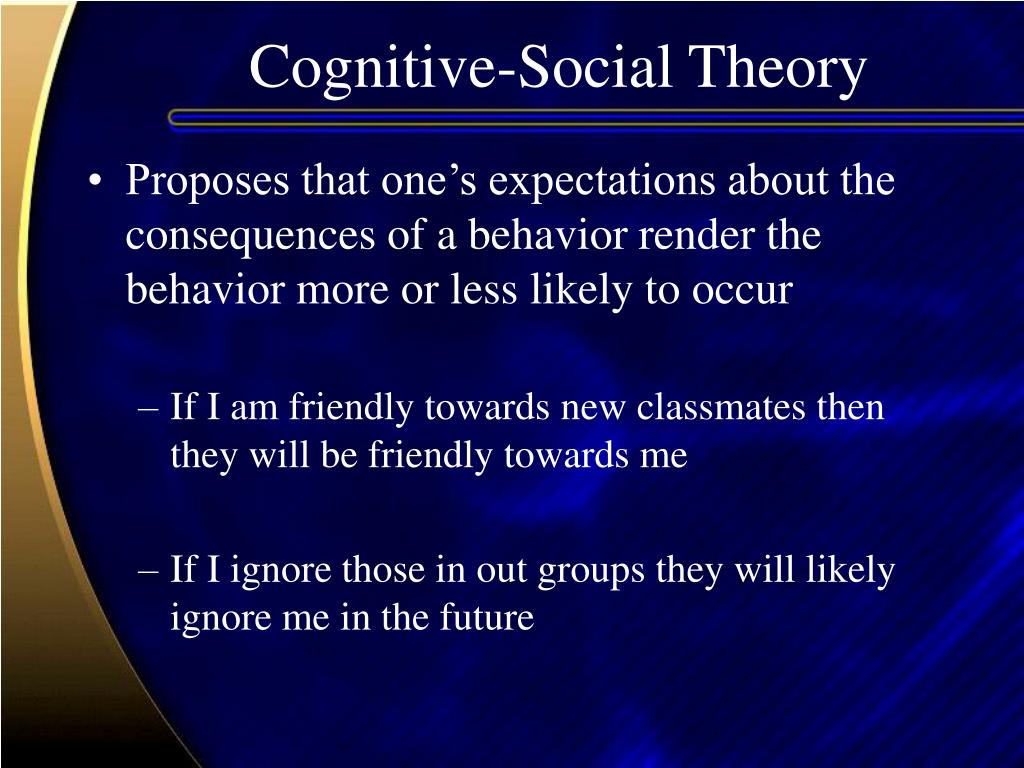 Cognitive-Social Theory

• Proposes that one’s expectations about the consequences of a behavior render the behavior more or less likely to occur

– If I am friendly towards new classmates then they will be friendly towards me

– If I ignore those in out groups they will likely ignore me in the future